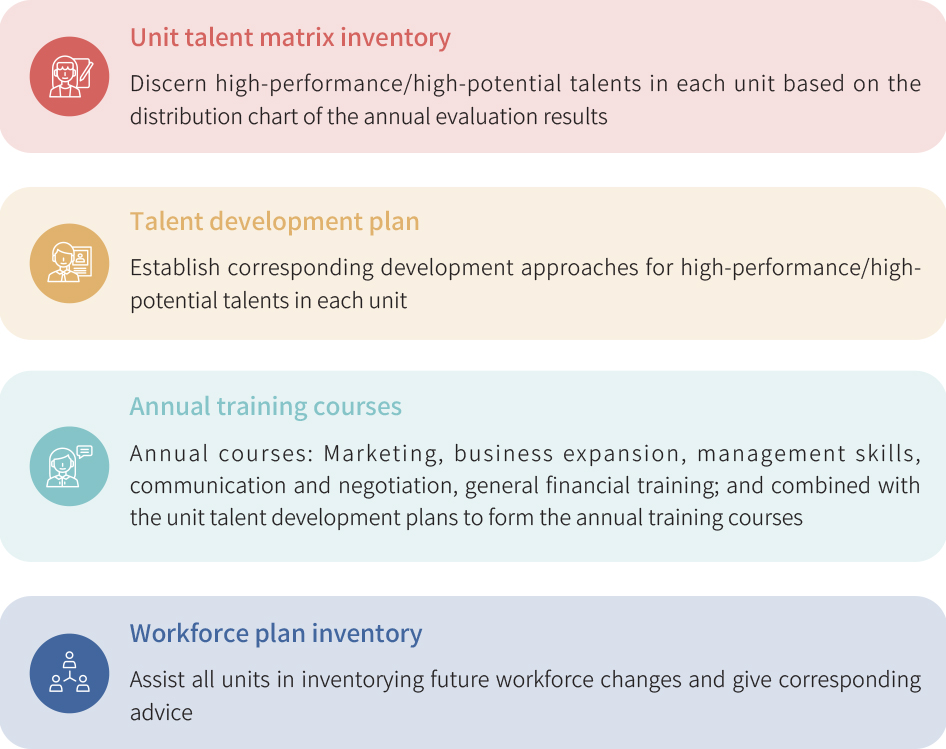 Unit talent matrix inventory

Discern high-performance/high-potential talents in each unit based on the distribution chart of the annual evaluation results

Talent development plan

Establish corresponding development approaches for high-performance/high-potential talents in each unit

Annual training courses

Annual courses: Marketing, business expansion, management skills, communication and negotiation, general financial training; and combined with the unit talent development plans to form the annual training courses

Workforce plan inventory

Assist all units in inventorying future workforce changes and give corresponding advice